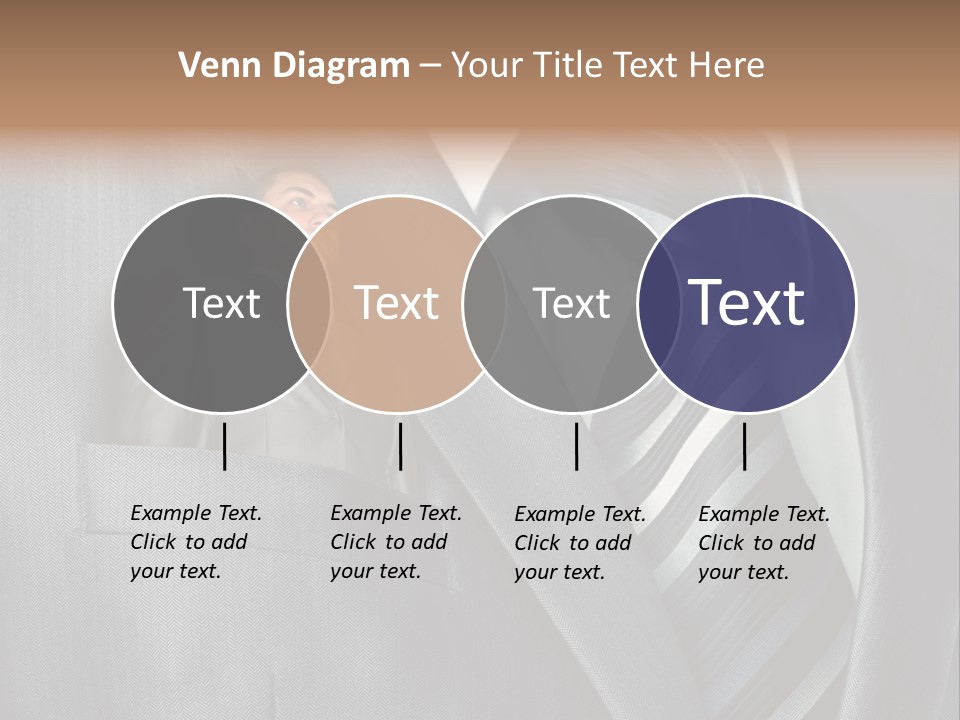 Venn Diagram – Your Title Text Here

Text

Text

Text

Text

Example Text. Click to add your text.

Example Text. Click to add your text.

Example Text. Click to add your text.

Example Text. Click to add your text.